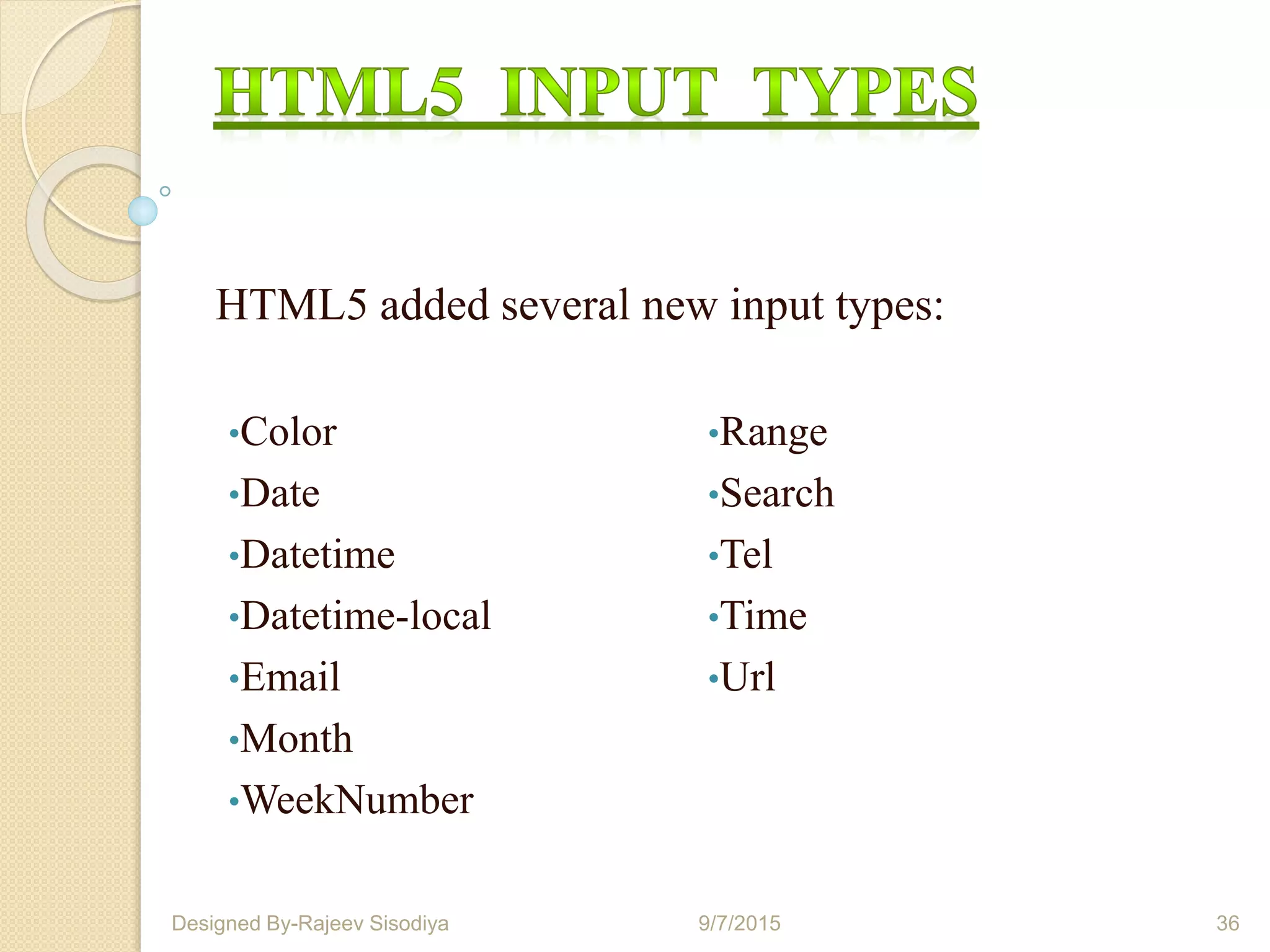 HTML5 INPUT TYPES

HTML5 added several new input types:

•Color
•Date
•Datetime
•Datetime-local
•Email
•Month
•WeekNumber

•Range
•Search
•Tel
•Time
•Url

Designed By-Rajeev Sisodiya 9/7/2015 36